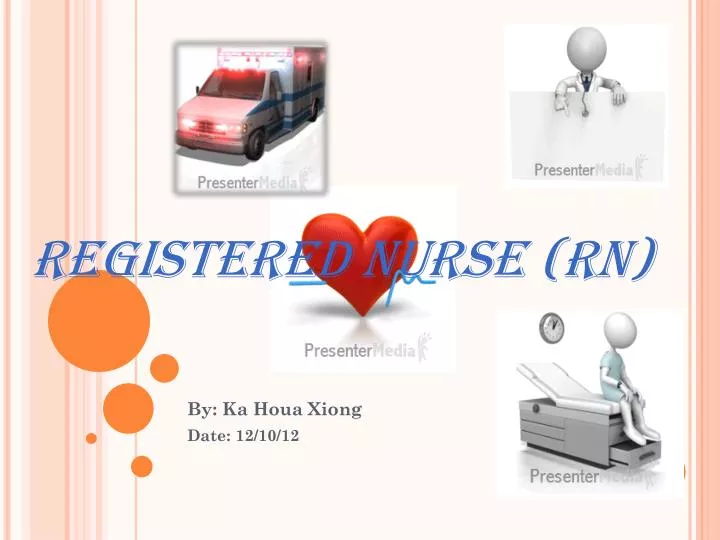 PresenterMedia

PresenterMedia

REGISTERED NURSE (RN)

PresenterMedia

By: Ka Houa Xiong
Date: 12/10/12

PresenterMedia